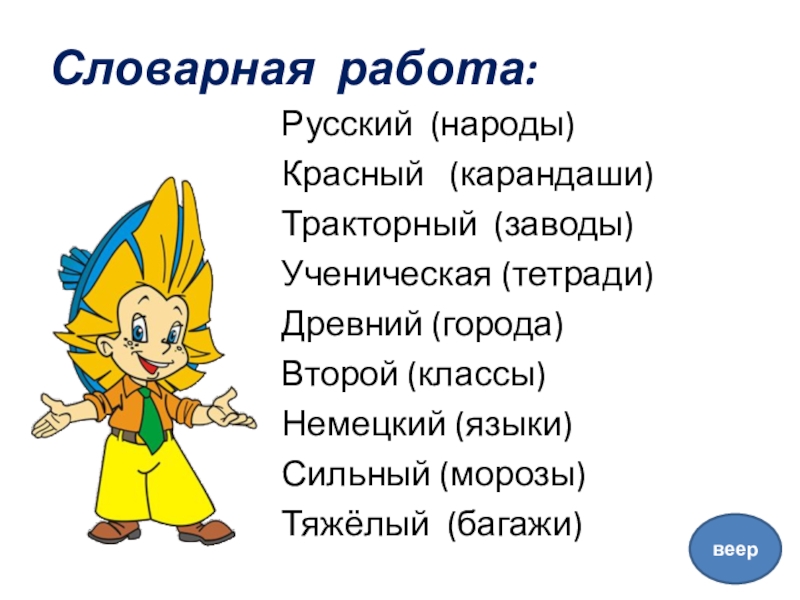 Словарная работа:

Русский (народы)
Красный (карандаши)
Тракторный (заводы)
Ученическая (тетради)
Древний (города)
Второй (классы)
Немецкий (языки)
Сильный (морозы)
Тяжёлый (багажи)

веер